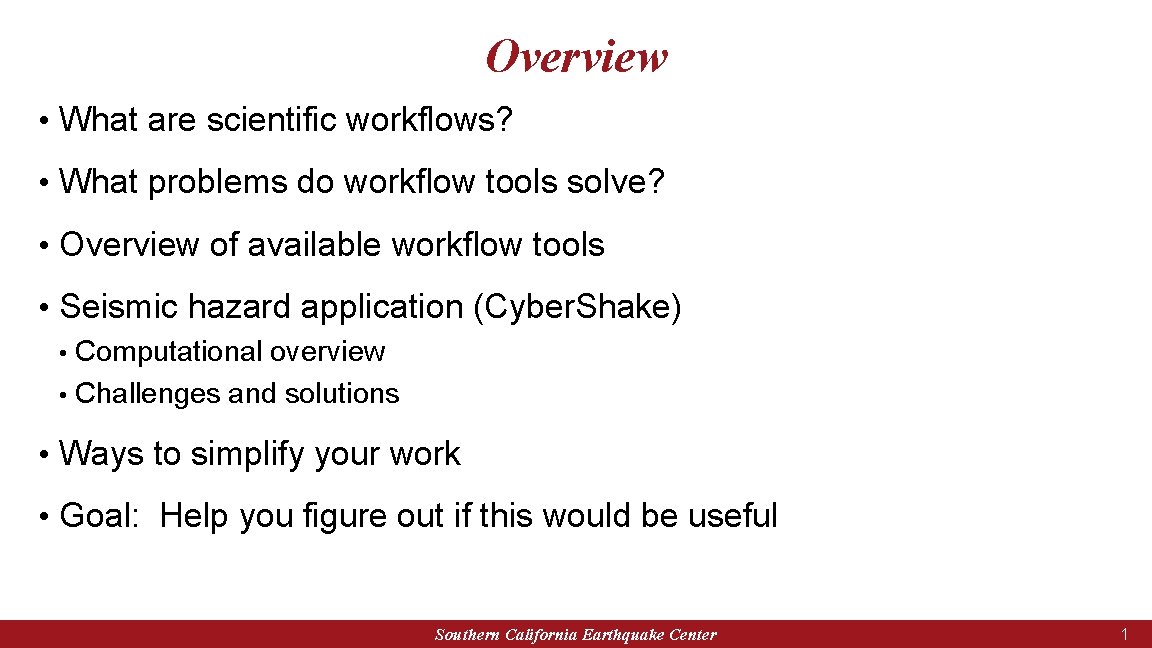 Overview

• What are scientific workflows?

• What problems do workflow tools solve?

• Overview of available workflow tools

• Seismic hazard application (Cyber.Shake)

• Computational overview
• Challenges and solutions

• Ways to simplify your work

• Goal: Help you figure out if this would be useful

Southern California Earthquake Center

1